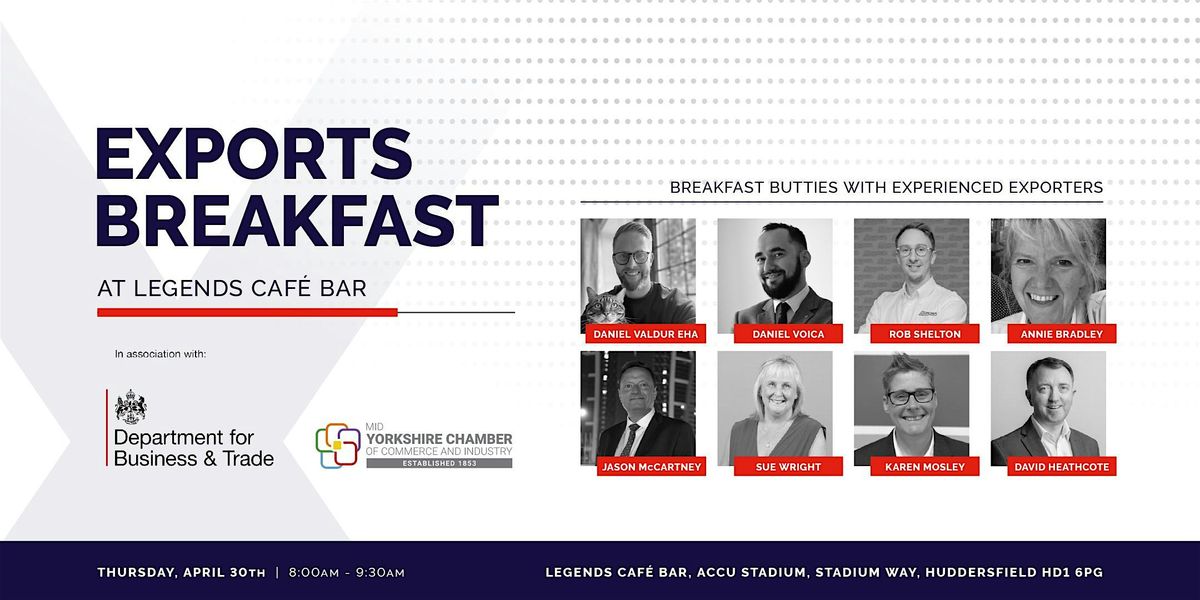 EXPORTS BREAKFAST

AT LEGENDS CAFÉ BAR

In association with:

Department for Business & Trade

MID YORKSHIRE CHAMBER OF COMMERCE AND INDUSTRY ESTABLISHED 1853

BREAKFAST BUTTIES WITH EXPERIENCED EXPORTERS

DANIEL VALDUR EHA
DANIEL VOICA
ROB SHELTON
ANNIE BRADLEY
JASON McCARTNEY
SUE WRIGHT
KAREN MOSLEY
DAVID HEATHCOTE

THURSDAY, APRIL 30TH | 8:00AM - 9:30AM

LEGENDS CAFÉ BAR, ACCU STADIUM, STADIUM WAY, HUDDERSFIELD HD1 6PG